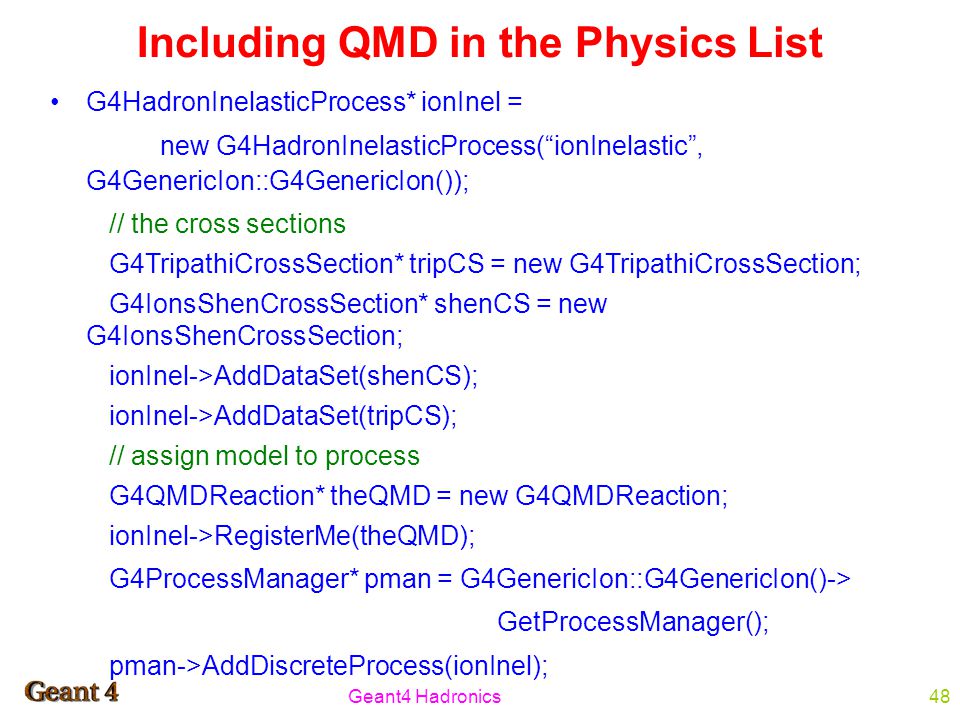 Including QMD in the Physics List

• G4HadronInelasticProcess* ionInel =

new G4HadronInelasticProcess(“ionInelastic”, G4GenericIon::G4GenericIon());

// the cross sections

G4TripathiCrossSection* tripCS = new G4TripathiCrossSection;

G4IonsShenCrossSection* shenCS = new G4IonsShenCrossSection;

ionInel->AddDataSet(shenCS);

ionInel->AddDataSet(tripCS);

// assign model to process

G4QMDReaction* theQMD = new G4QMDReaction;

ionInel->RegisterMe(theQMD);

G4ProcessManager* pman = G4GenericIon::G4GenericIon()->

GetProcessManager();

pman->AddDiscreteProcess(ionInel);

Geant 4

Geant4 Hadronics

48